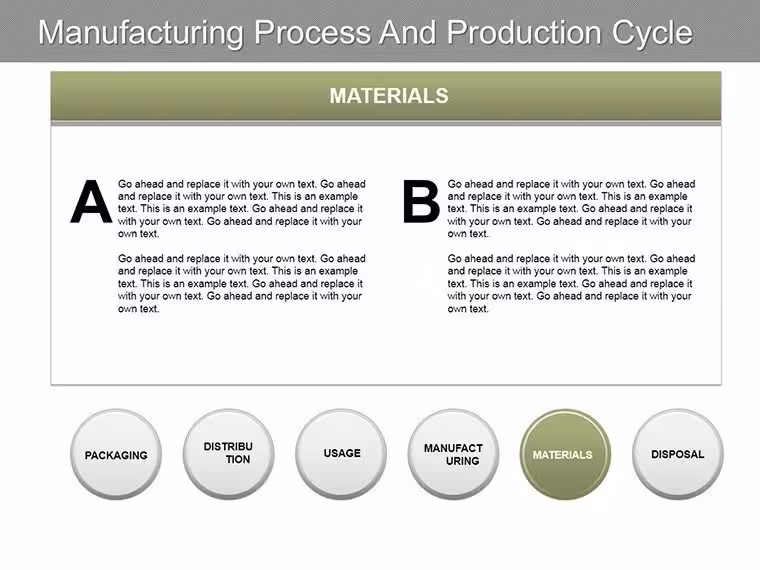 Manufacturing Process And Production Cycle

MATERIALS

A

Go ahead and replace it with your own text. Go ahead and replace it with your own text. This is an example text. This is an example text. Go ahead and replace it with your own text. Go ahead and replace it with your own text.

Go ahead and replace it with your own text. Go ahead and replace it with your own text. This is an example text. This is an example text. Go ahead and replace it with your own text. Go ahead and replace it with your own text.

B

Go ahead and replace it with your own text. Go ahead and replace it with your own text. This is an example text. This is an example text. Go ahead and replace it with your own text. Go ahead and replace it with your own text.

Go ahead and replace it with your own text. Go ahead and replace it with your own text. This is an example text. This is an example text. Go ahead and replace it with your own text. Go ahead and replace it with your own text.

PACKAGING

DISTRIBU
TION

USAGE

MANUFACT
URING

MATERIALS

DISPOSAL